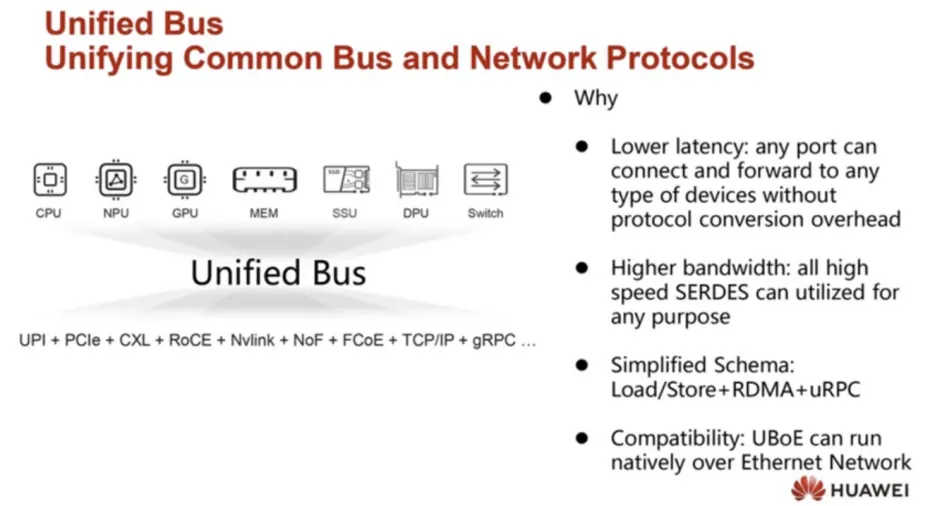 Unified Bus
Unifying Common Bus and Network Protocols

CPU
NPU
GPU
MEM
SSU
DPU
Switch

Unified Bus

UPI + PCIe + CXL + RoCE + Nvlink + NoF + FCoE + TCP/IP + gRPC ...

• Why

• Lower latency: any port can connect and forward to any type of devices without protocol conversion overhead

• Higher bandwidth: all high speed SERDES can utilized for any purpose

• Simplified Schema: Load/Store+RDMA+uRPC

• Compatibility: UBoE can run natively over Ethernet Network

HUAWEI